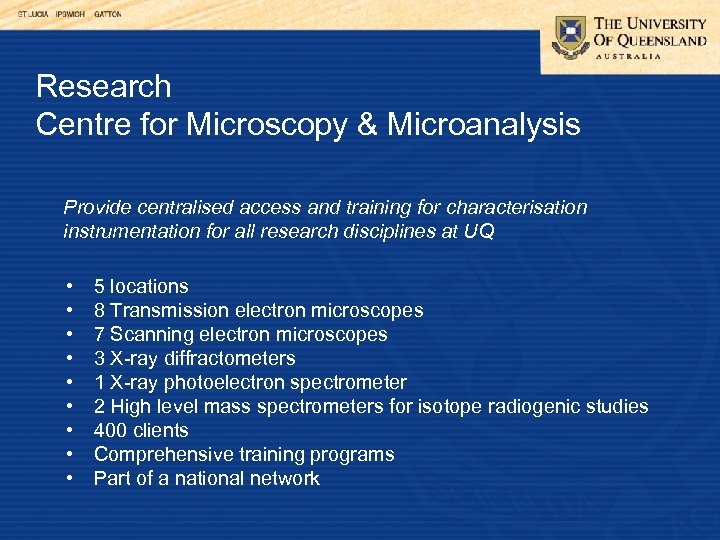 ST LUCIA IPSWICH GATTON

THE UNIVERSITY OF QUEENSLAND
AUSTRALIA

Research
Centre for Microscopy & Microanalysis

Provide centralised access and training for characterisation instrumentation for all research disciplines at UQ

• 5 locations
• 8 Transmission electron microscopes
• 7 Scanning electron microscopes
• 3 X-ray diffractometers
• 1 X-ray photoelectron spectrometer
• 2 High level mass spectrometers for isotope radiogenic studies
• 400 clients
• Comprehensive training programs
• Part of a national network